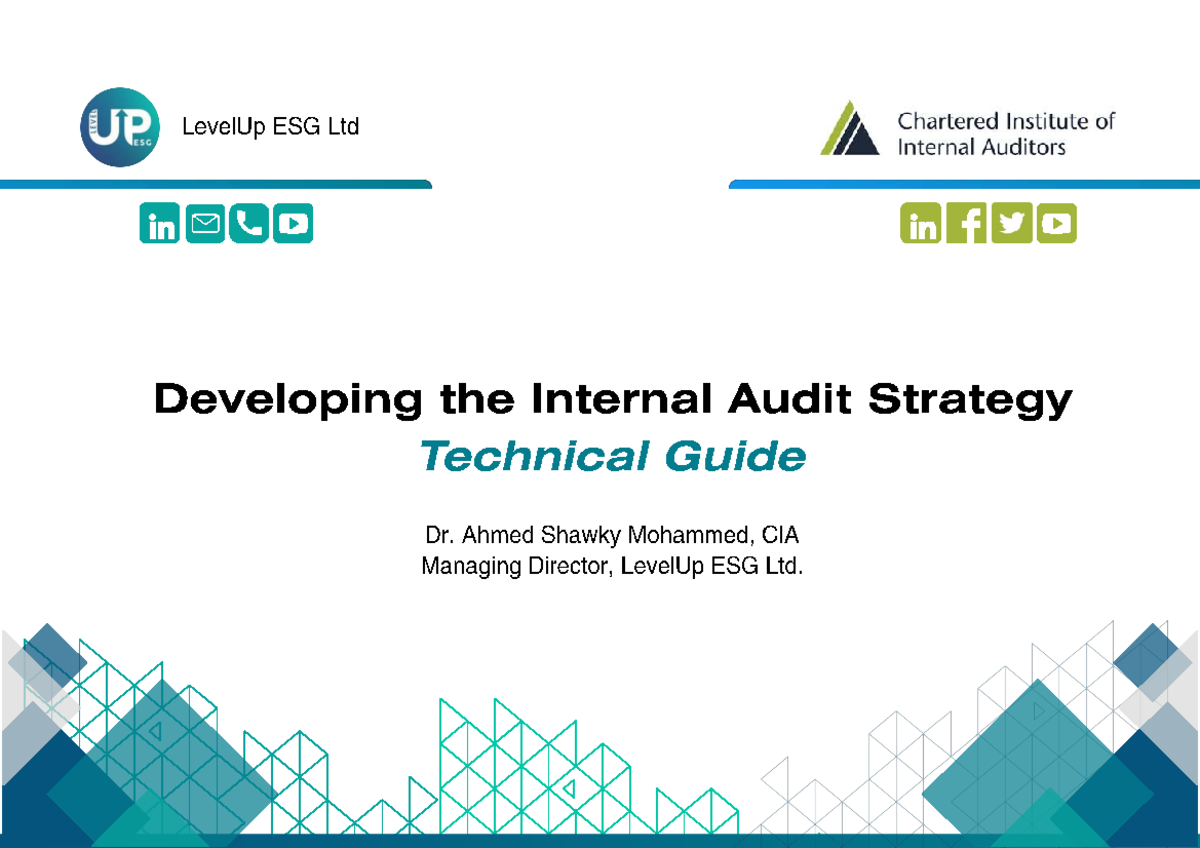 LEVEL UP ESG

LevelUp ESG Ltd

Chartered Institute of Internal Auditors

Developing the Internal Audit Strategy

Technical Guide

Dr. Ahmed Shawky Mohammed, CIA
Managing Director, LevelUp ESG Ltd.